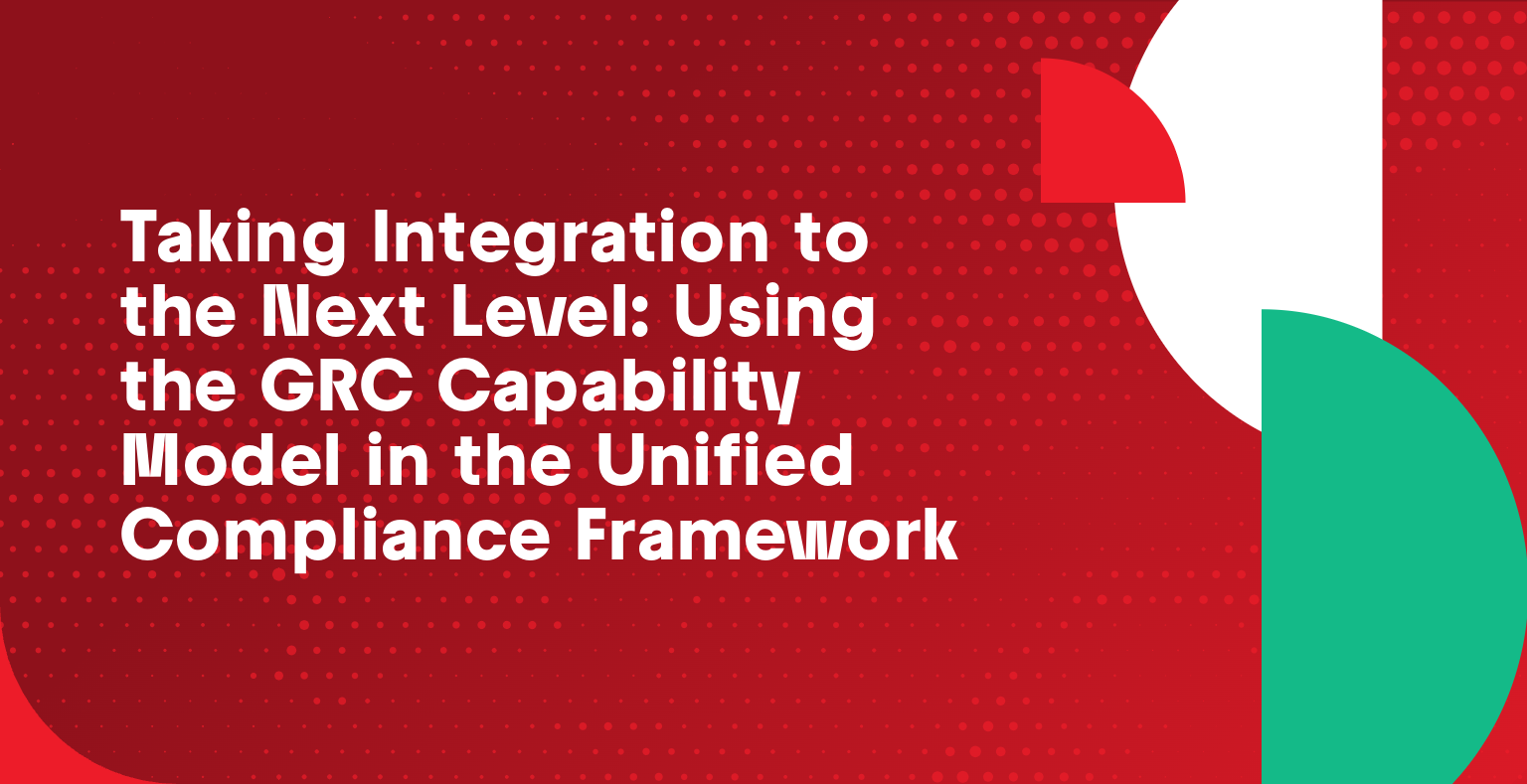 Taking Integration to the Next Level: Using the GRC Capability Model in the Unified Compliance Framework